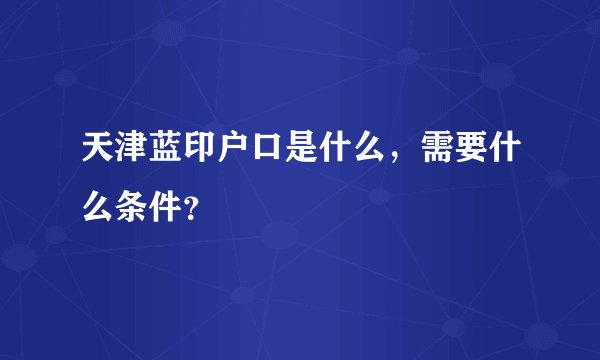 天津蓝印户口是什么，需要什么条件?